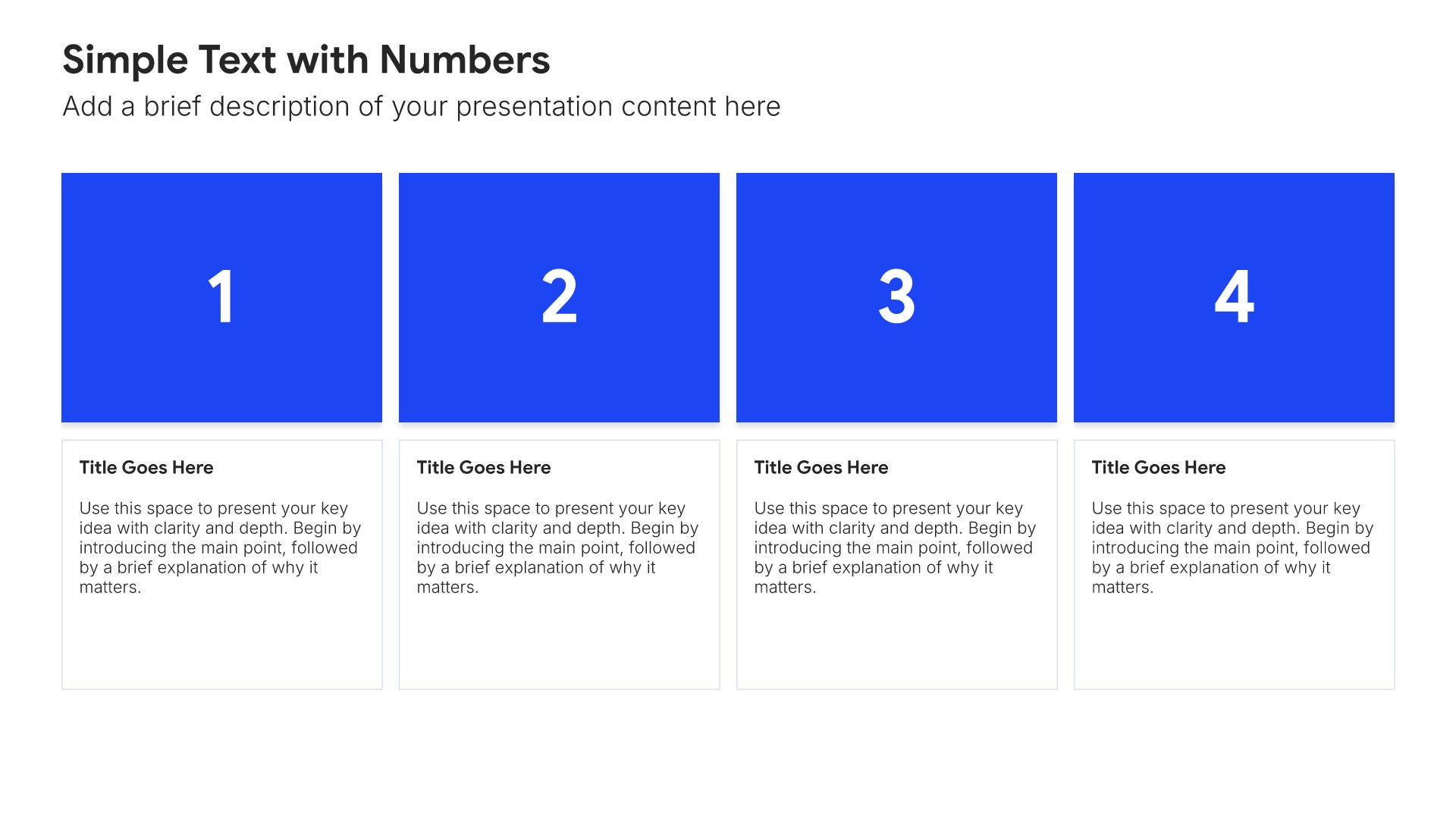 Simple Text with Numbers

Add a brief description of your presentation content here

1

Title Goes Here

Use this space to present your key idea with clarity and depth. Begin by introducing the main point, followed by a brief explanation of why it matters.

2

Title Goes Here

Use this space to present your key idea with clarity and depth. Begin by introducing the main point, followed by a brief explanation of why it matters.

3

Title Goes Here

Use this space to present your key idea with clarity and depth. Begin by introducing the main point, followed by a brief explanation of why it matters.

4

Title Goes Here

Use this space to present your key idea with clarity and depth. Begin by introducing the main point, followed by a brief explanation of why it matters.